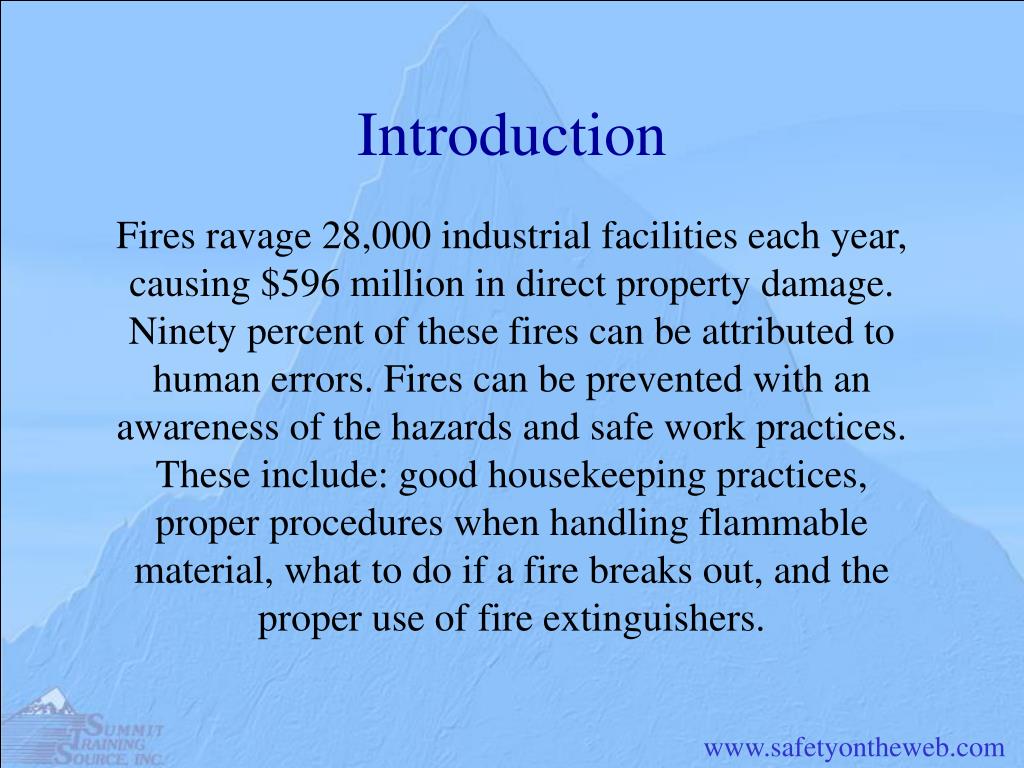 Introduction

Fires ravage 28,000 industrial facilities each year, causing \$596 million in direct property damage. Ninety percent of these fires can be attributed to human errors. Fires can be prevented with an awareness of the hazards and safe work practices. These include: good housekeeping practices, proper procedures when handling flammable material, what to do if a fire breaks out, and the proper use of fire extinguishers.

SUMMIT TRAINING SOURCE, INC.

www.safetyontheweb.com